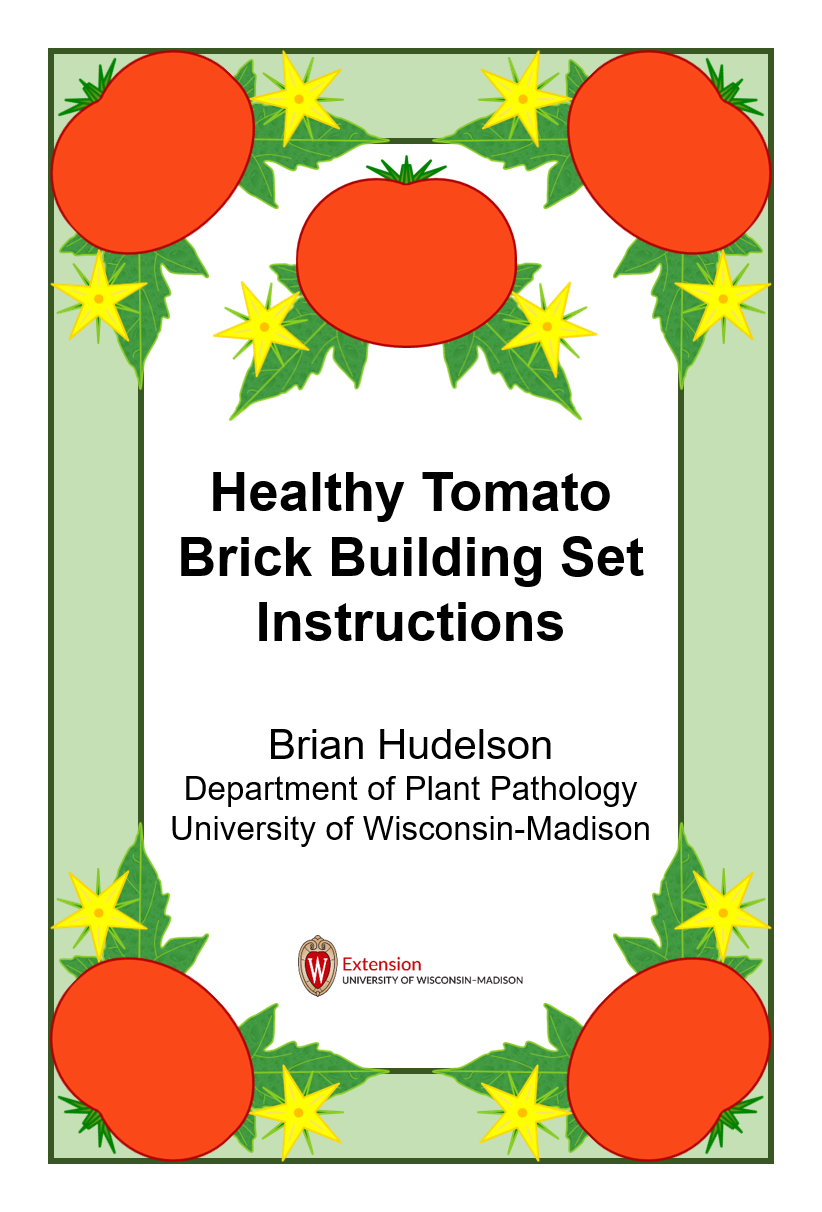 Healthy Tomato Brick Building Set Instructions

Brian Hudelson
Department of Plant Pathology
University of Wisconsin-Madison

W
Extension
UNIVERSITY OF WISCONSIN–MADISON